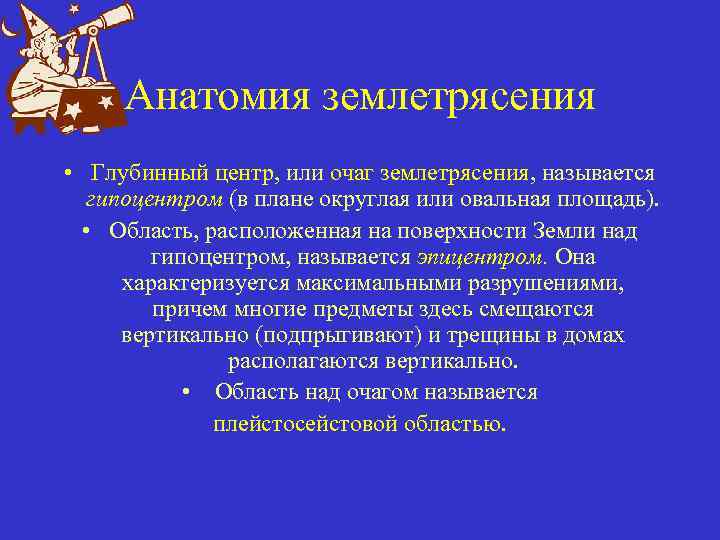 Анатомия землетрясения

• Глубинный центр, или очаг землетрясения, называется гипоцентром (в плане округлая или овальная площадь).

• Область, расположенная на поверхности Земли над гипоцентром, называется эпицентром. Она характеризуется максимальными разрушениями, причем многие предметы здесь смещаются вертикально (подпрыгивают) и трещины в домах располагаются вертикально.

• Область над очагом называется плейстосейстовой областью.